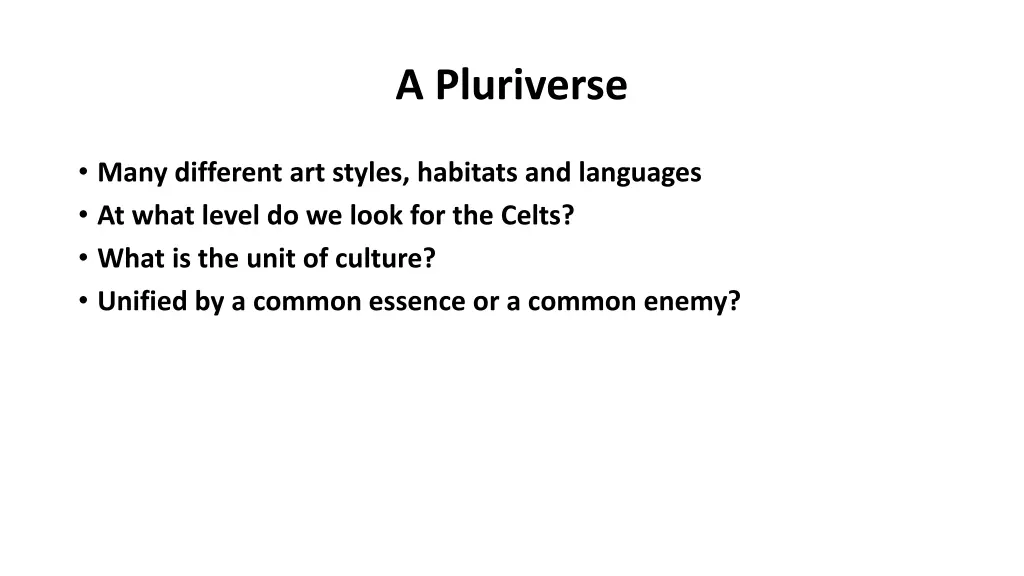 A Pluriverse

• Many different art styles, habitats and languages
• At what level do we look for the Celts?
• What is the unit of culture?
• Unified by a common essence or a common enemy?